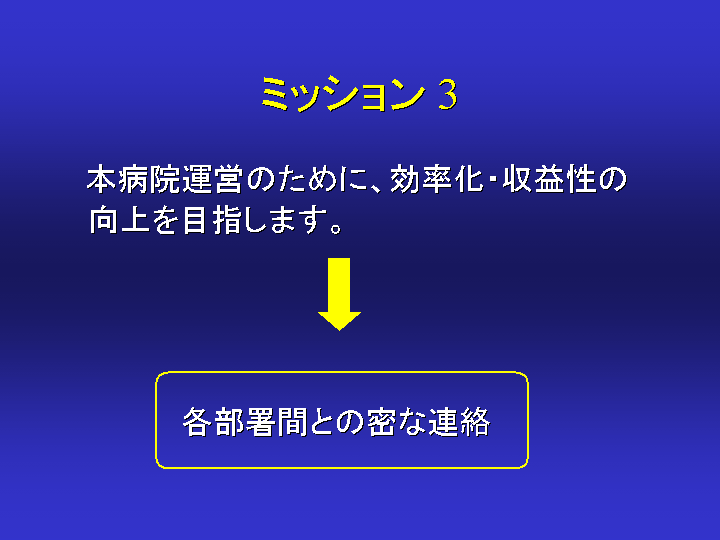 ミッション 3

本病院運営のために、効率化・収益性の向上を目指します。

各部署間との密な連絡